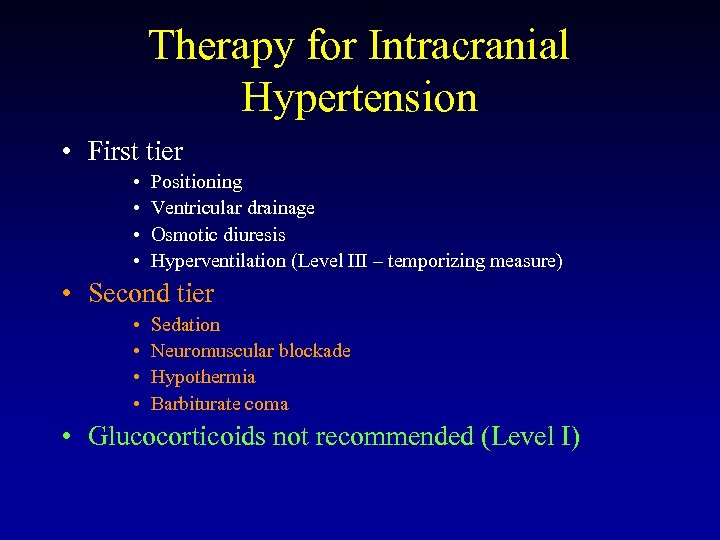 Therapy for Intracranial Hypertension

• First tier
  • Positioning
  • Ventricular drainage
  • Osmotic diuresis
  • Hyperventilation (Level III – temporizing measure)
• Second tier
  • Sedation
  • Neuromuscular blockade
  • Hypothermia
  • Barbiturate coma
• Glucocorticoids not recommended (Level I)